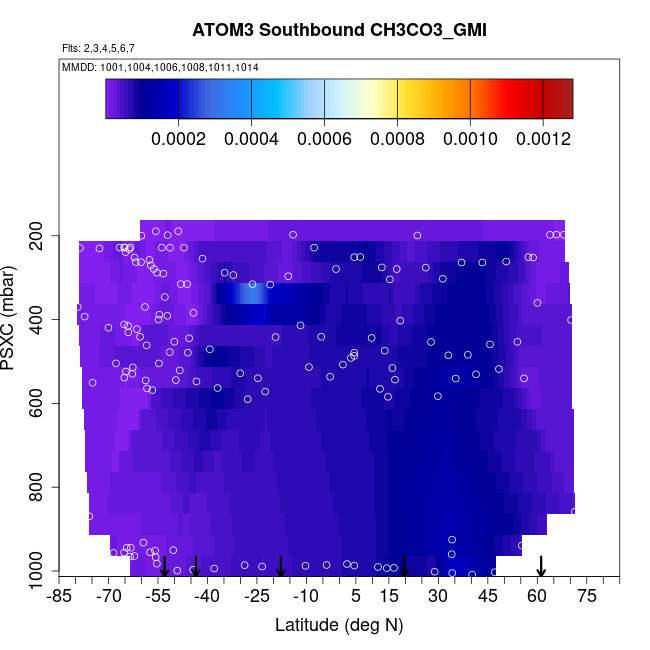 ATOM3 Southbound CH3CO3_GMI

Flts: 2,3,4,5,6,7

MMDD: 1001,1004,1006,1008,1011,1014

0.0002 0.0004 0.0006 0.0008 0.0010 0.0012

PSXC (mbar)

200
400
600
800
1000

-85 -70 -55 -40 -25 -10 5 15 30 45 60 75

Latitude (deg N)